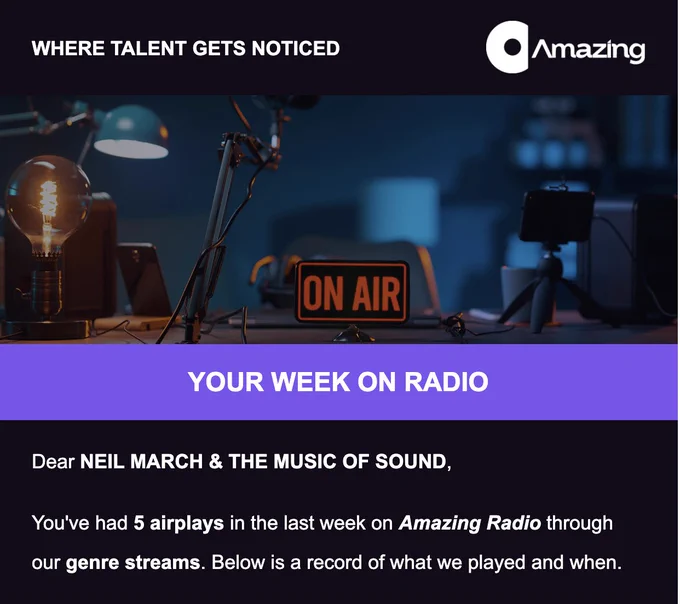 WHERE TALENT GETS NOTICED

Amazing

ON AIR

YOUR WEEK ON RADIO

Dear NEIL MARCH & THE MUSIC OF SOUND,

You've had 5 airplays in the last week on Amazing Radio through our genre streams. Below is a record of what we played and when.